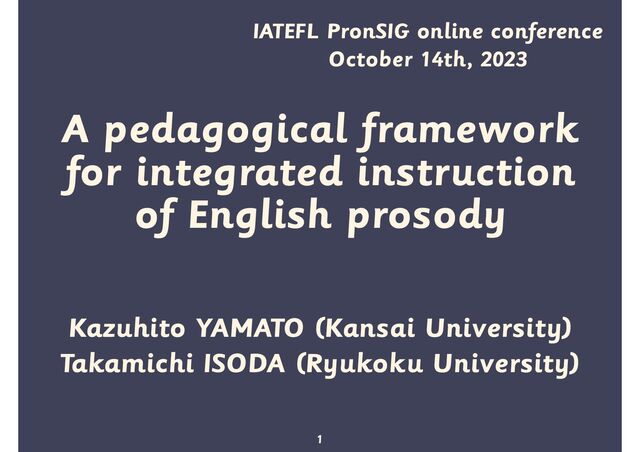 IATEFL PronSIG online conference
October 14th, 2023

A pedagogical framework for integrated instruction of English prosody

Kazuhito YAMATO (Kansai University)
Takamichi ISODA (Ryukoku University)

1